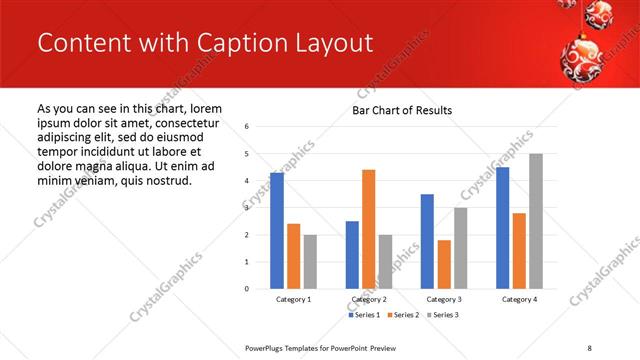 Content with Caption Layout

As you can see in this chart, lorem ipsum dolor sit amet, consectetur adipiscing elit, sed do eiusmod tempor incididunt ut labore et dolore magna aliqua. Ut enim ad minim veniam, quis nostrud.

Bar Chart of Results

6
5
4
3
2
1
0

Category 1
Category 2
Category 3
Category 4

Series 1 Series 2 Series 3

CrystalGraphics

PowerPlugs Templates for PowerPoint Preview

8